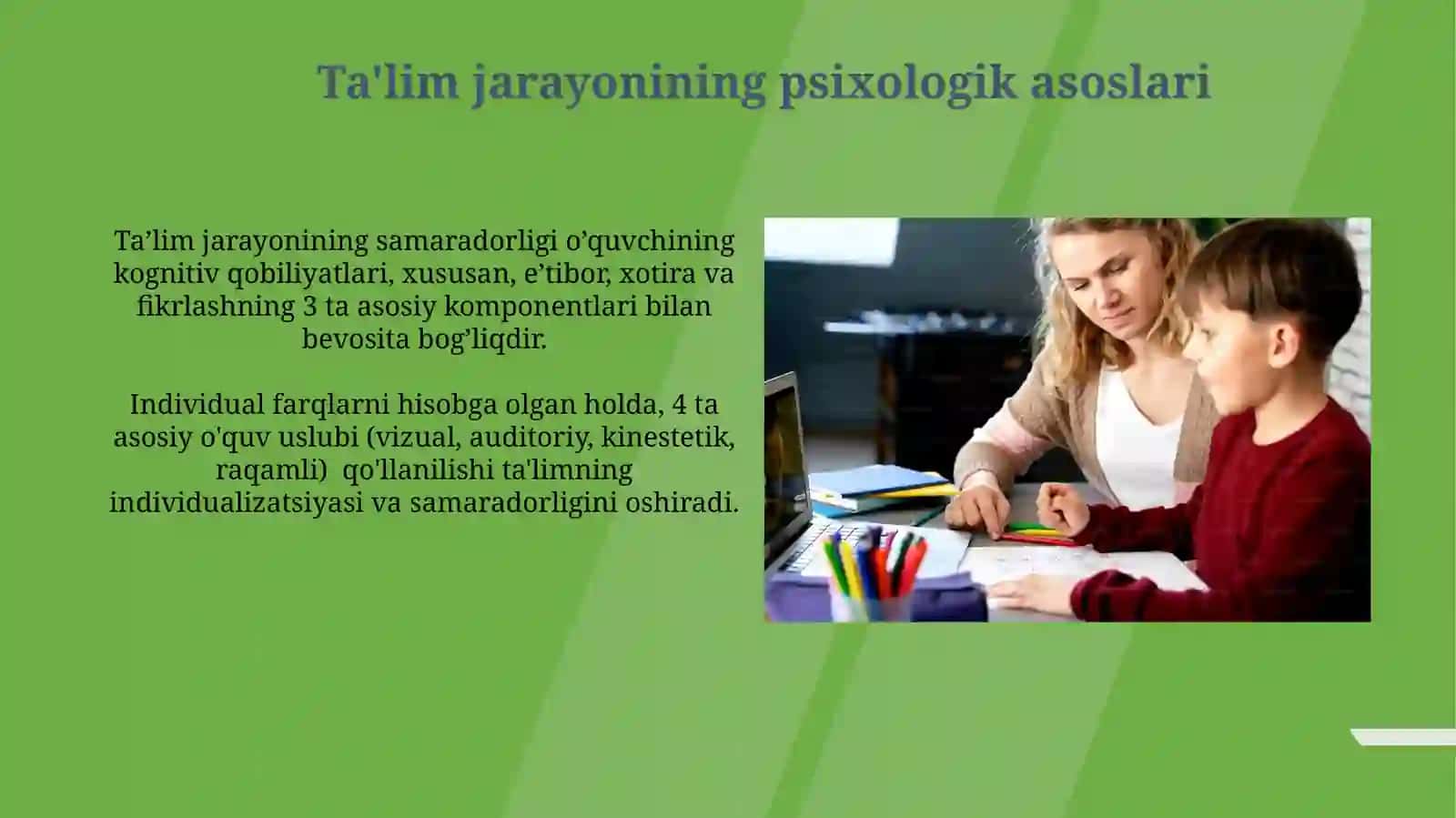 Ta'lim jarayonining psixologik asoslari

Ta’lim jarayonining samaradorligi o’quvchining kognitiv qobiliyatlari, xususan, e’tibor, xotira va fikrlashning 3 ta asosiy komponentlari bilan bevosita bog’liqdir.

Individual farqlarni hisobga olgan holda, 4 ta asosiy o'quv uslubi (vizual, auditoriy, kinestetik, raqamli)  qo'llanilishi ta'limning individualizatsiyasi va samaradorligini oshiradi.